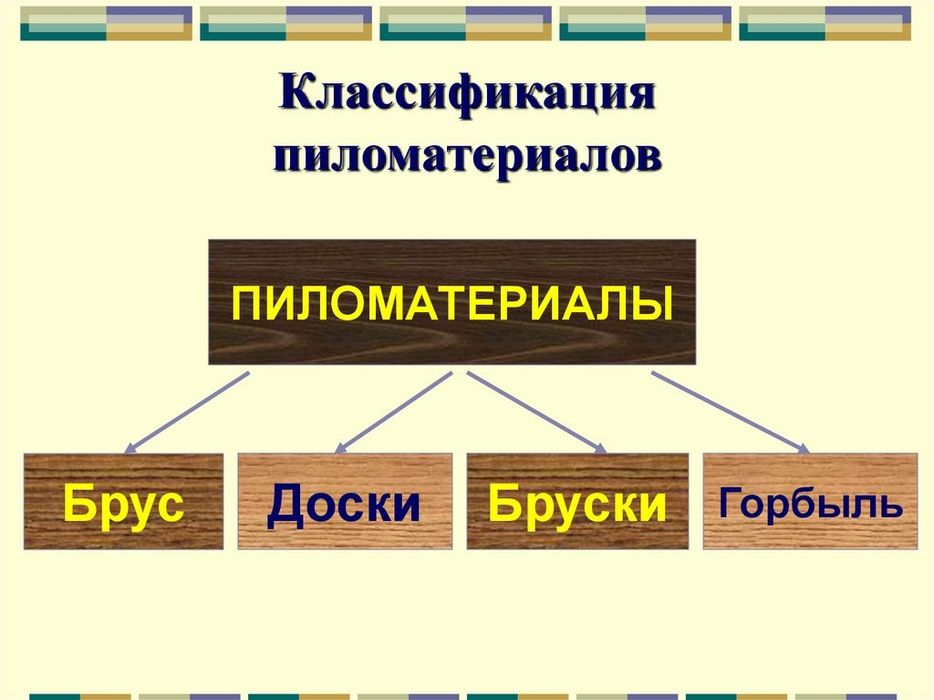 Классификация пиломатериалов

ПИЛОМАТЕРИАЛЫ

Брус

Доски

Бруски

Горбыль